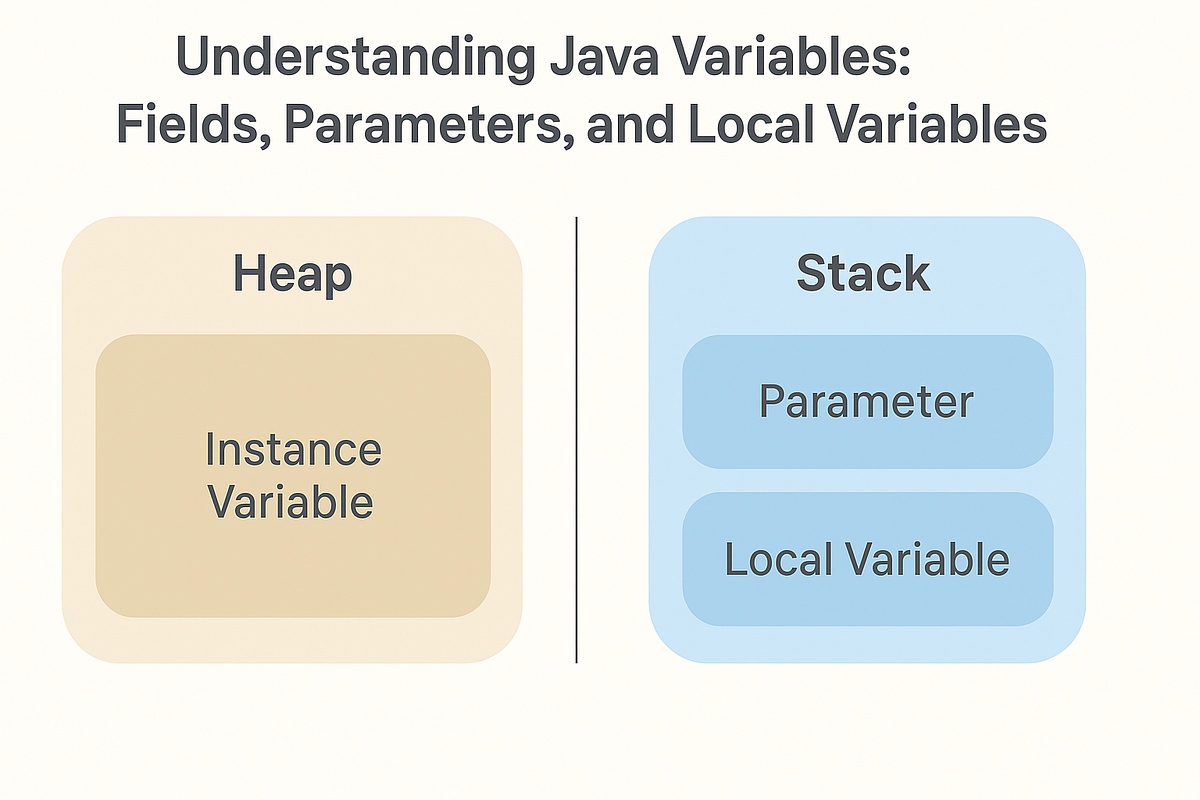 Understanding Java Variables:
Fields, Parameters, and Local Variables

Heap

Instance Variable

Stack

Parameter

Local Variable